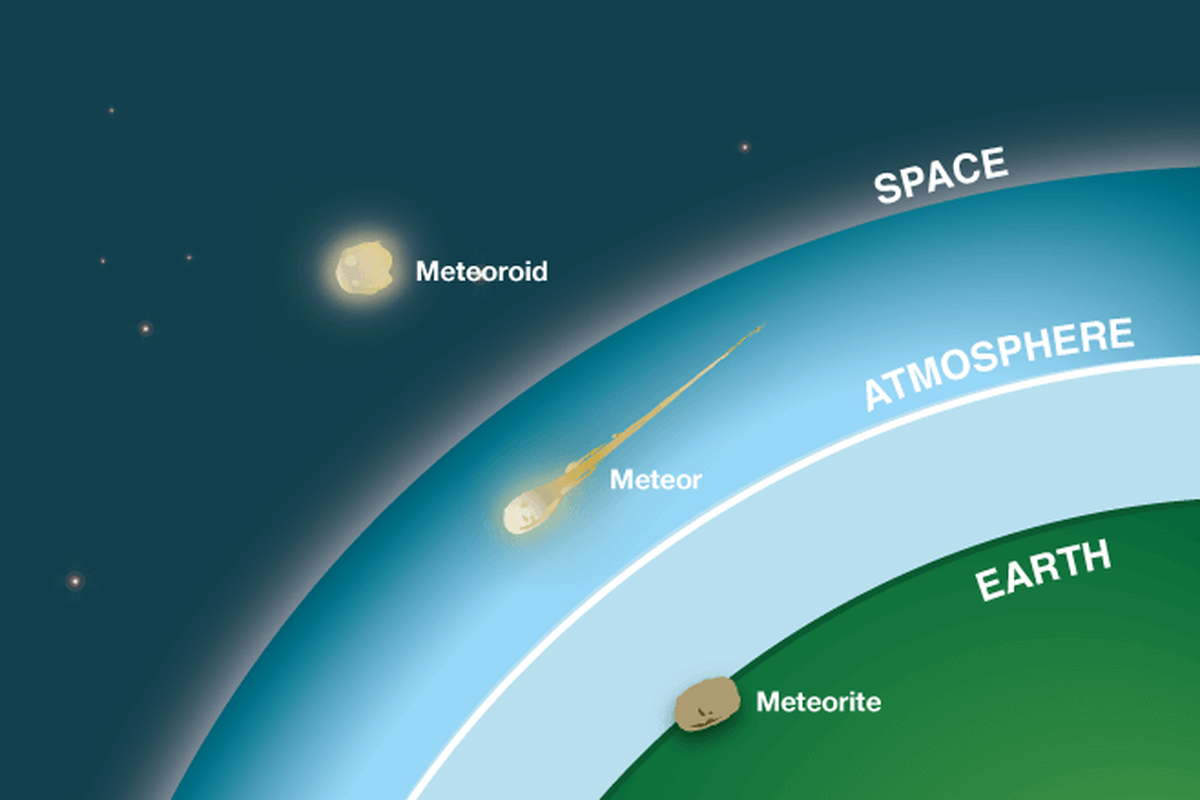 SPACE

Meteoroid

ATMOSPHERE

Meteor

EARTH

Meteorite